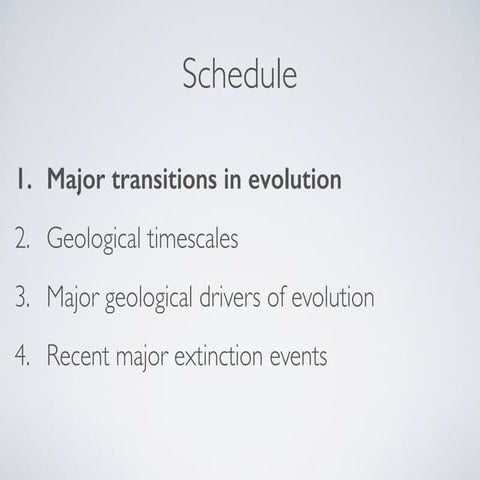 Schedule

1. Major transitions in evolution

2. Geological timescales

3. Major geological drivers of evolution

4. Recent major extinction events